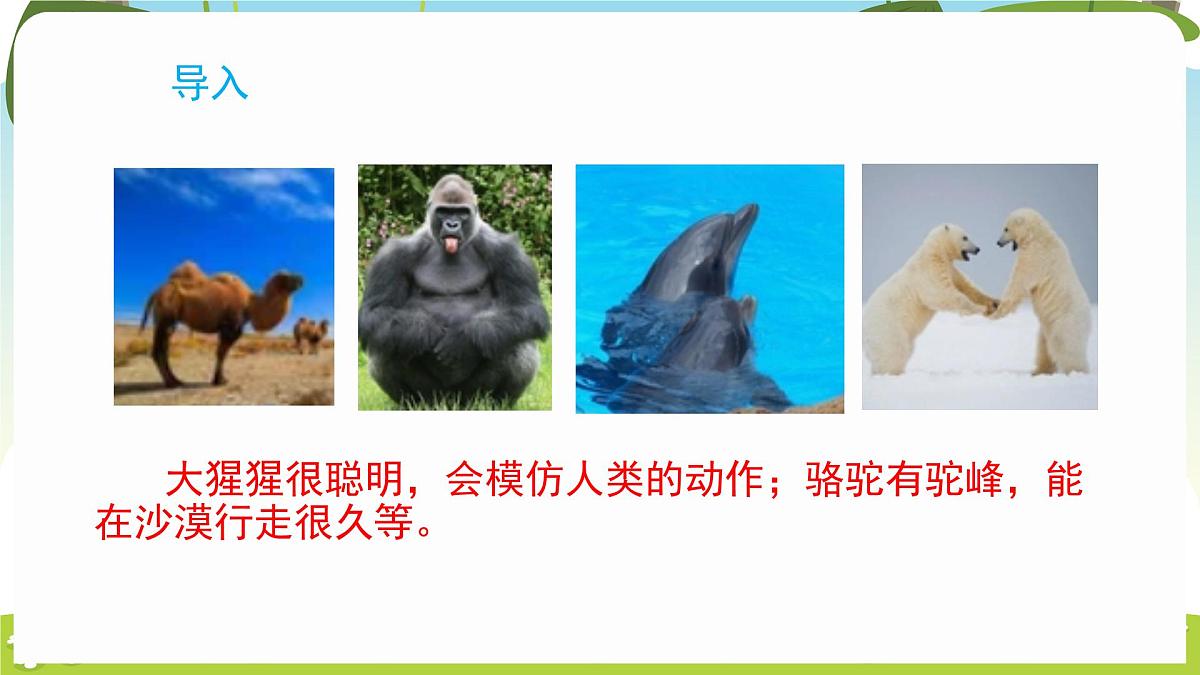 导入

大猩猩很聪明，会模仿人类的动作；骆驼有驼峰，能在沙漠行走很久等。